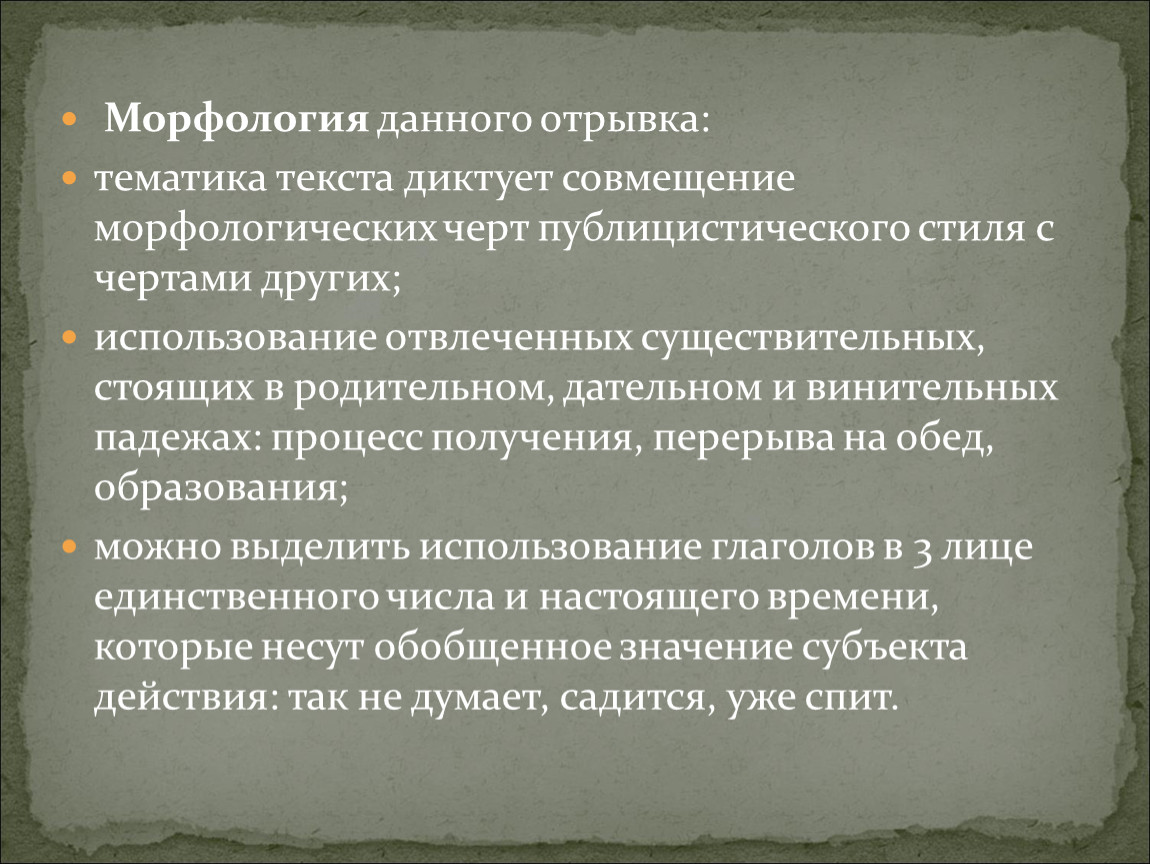 Морфология данного отрывка:

тематика текста диктует совмещение морфологических черт публицистического стиля с чертами других;

использование отвлеченных существительных, стоящих в родительном, дательном и винительных падежах: процесс получения, перерыва на обед, образования;

можно выделить использование глаголов в 3 лице единственного числа и настоящего времени, которые несут обобщенное значение субъекта действия: так не думает, садится, уже спит.